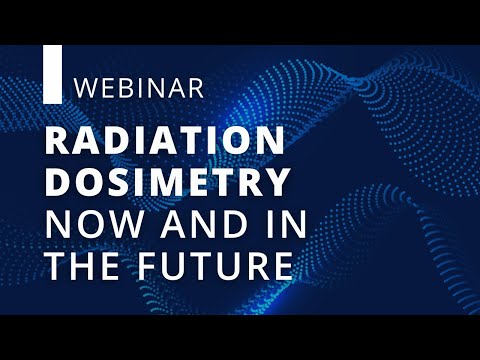 WEBINAR

RADIATION DOSIMETRY NOW AND IN THE FUTURE